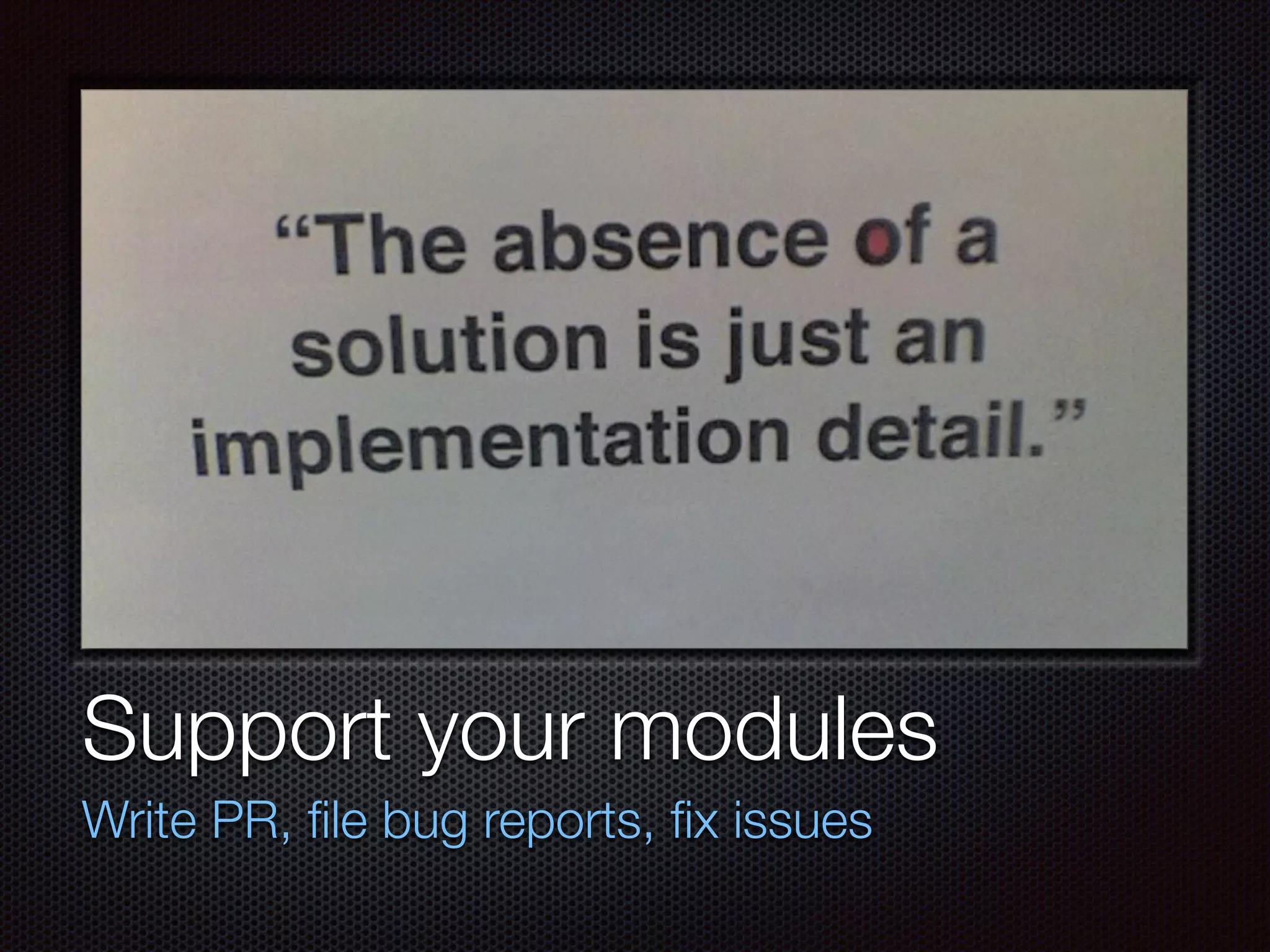 “The absence of a solution is just an implementation detail.”

Support your modules

Write PR, file bug reports, fix issues